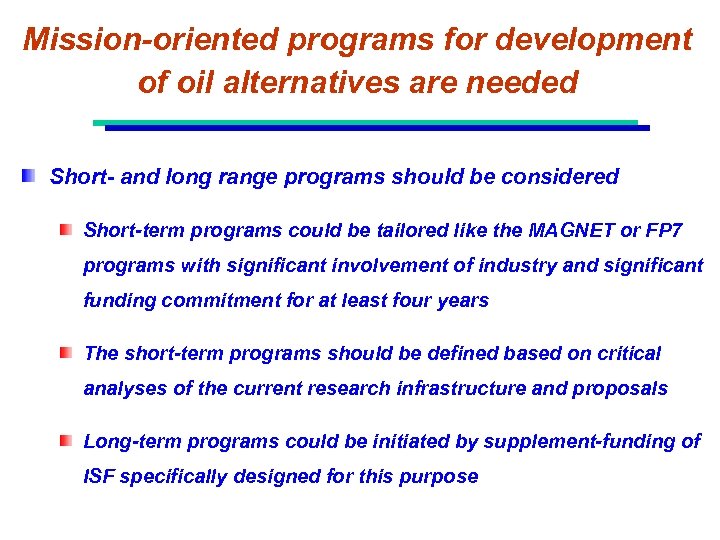 Mission-oriented programs for development of oil alternatives are needed

Short- and long range programs should be considered

Short-term programs could be tailored like the MAGNET or FP7 programs with significant involvement of industry and significant funding commitment for at least four years

The short-term programs should be defined based on critical analyses of the current research infrastructure and proposals

Long-term programs could be initiated by supplement-funding of ISF specifically designed for this purpose